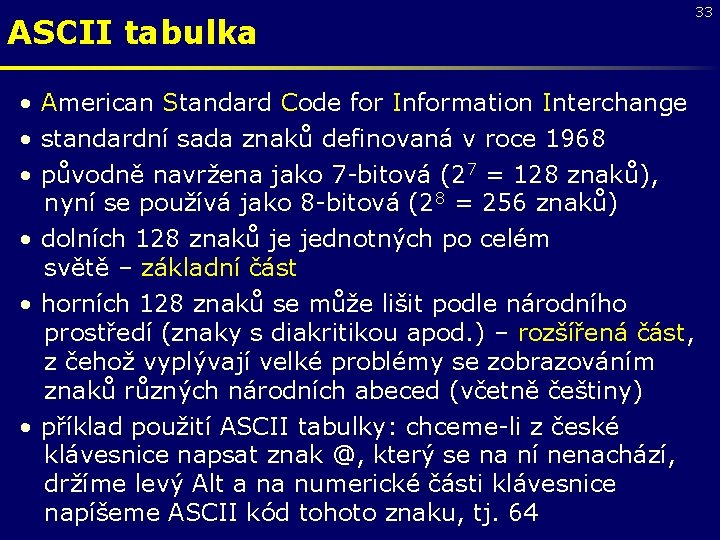 33

ASCII tabulka

• American Standard Code for Information Interchange

• standardní sada znaků definovaná v roce 1968

• původně navržena jako 7-bitová ($2^7$ = 128 znaků), nyní se používá jako 8-bitová ($2^8$ = 256 znaků)

• dolních 128 znaků je jednotných po celém světě – základní část

• horních 128 znaků se může lišit podle národního prostředí (znaky s diakritikou apod.) – rozšířená část, z čehož vyplývají velké problémy se zobrazováním znaků různých národních abeced (včetně češtiny)

• příklad použití ASCII tabulky: chceme-li z české klávesnice napsat znak @, který se na ní nenachází, držíme levý Alt a na numerické části klávesnice napíšeme ASCII kód tohoto znaku, tj. 64